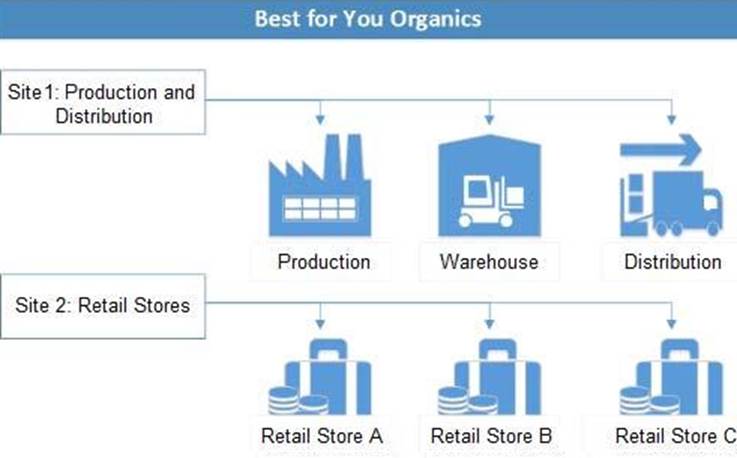 Best for You Organics

Site 1: Production and Distribution

Production

Warehouse

Distribution

Site 2: Retail Stores

Retail Store A

Retail Store B

Retail Store C